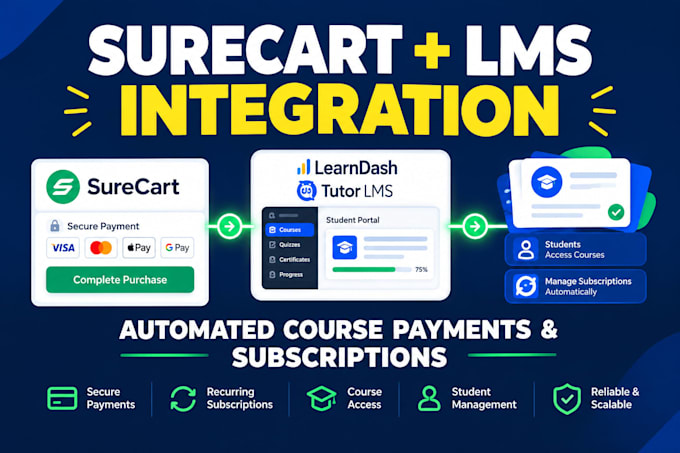 SURECART + LMS INTEGRATION

SureCart

Secure Payment

VISA

Pay

G Pay

Complete Purchase

LearnDash

Tutor LMS

Courses

Quizzes

Certificates

Progress

Student Portal

75%

Students Access Courses

Manage Subscriptions Automatically

AUTOMATED COURSE PAYMENTS & SUBSCRIPTIONS

Secure Payments

Recurring Subscriptions

Course Access

Student Management

Reliable & Scalable